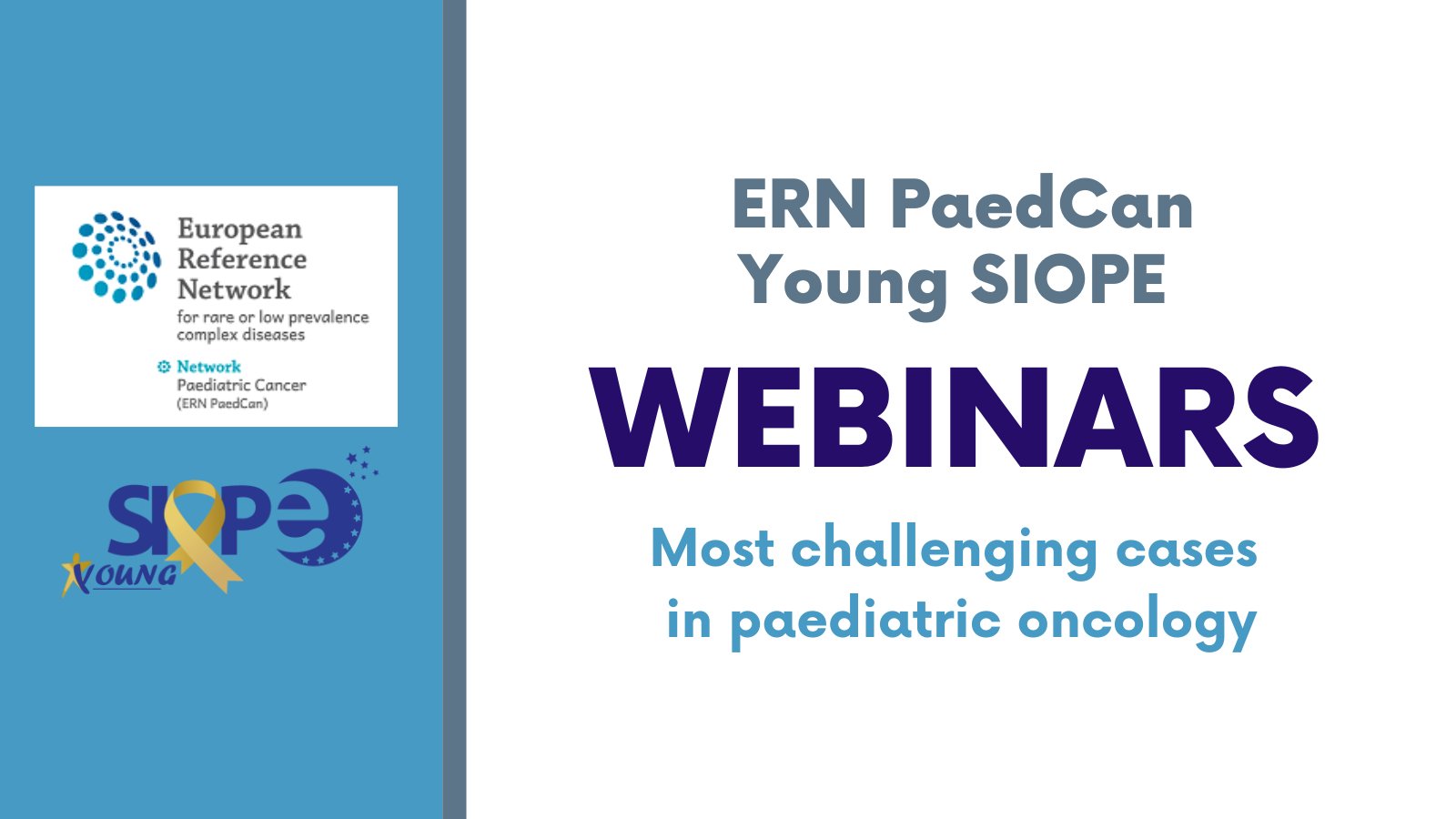 European Reference Network
for rare or low prevalence complex diseases

Network
Paediatric Cancer
(ERN PaedCan)

SIOPE
YOUNG

ERN PaedCan
Young SIOPE

WEBINARS

Most challenging cases
in paediatric oncology